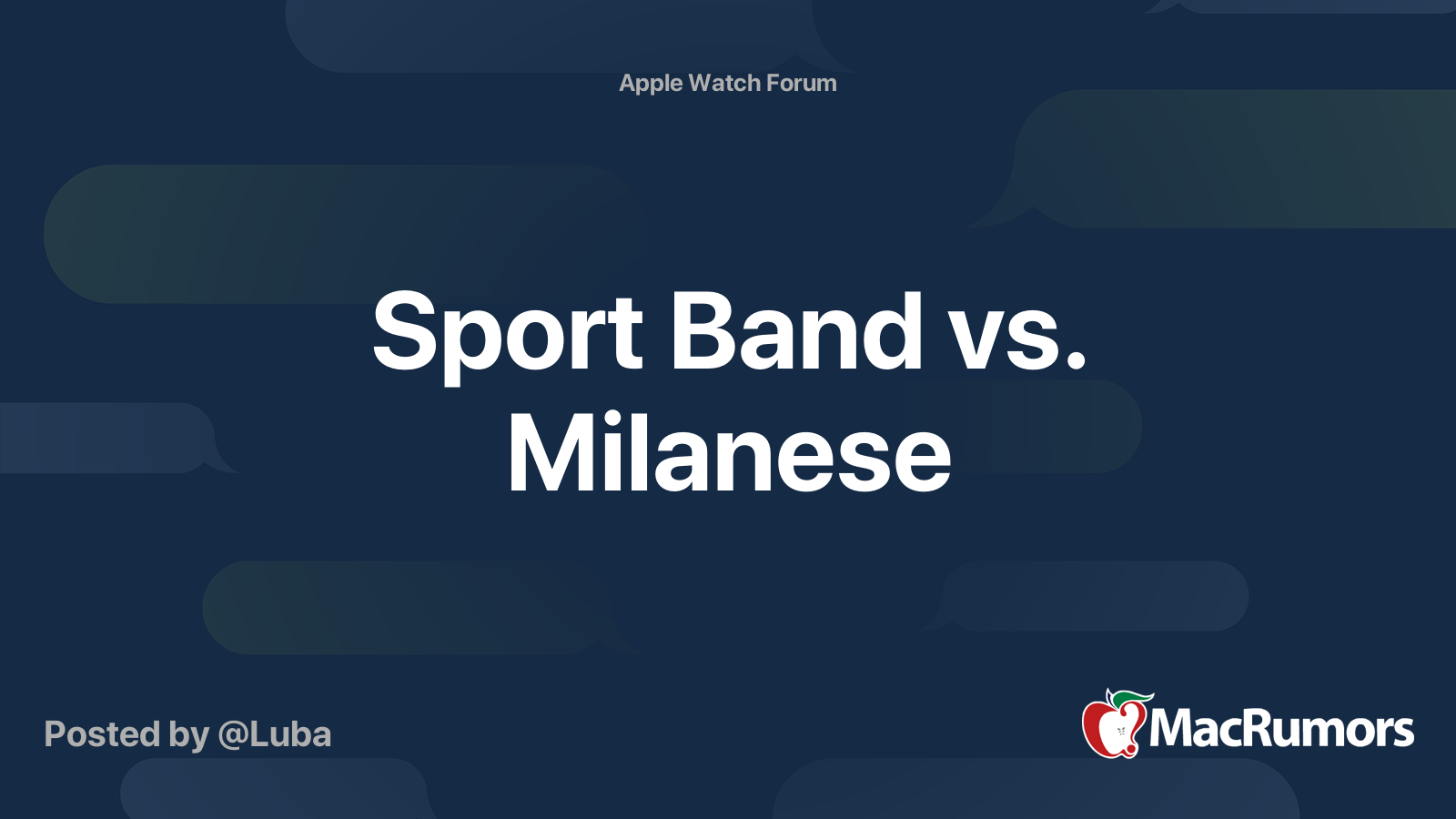 Apple Watch Forum

Sport Band vs. Milanese

Posted by @Luba

MacRumors